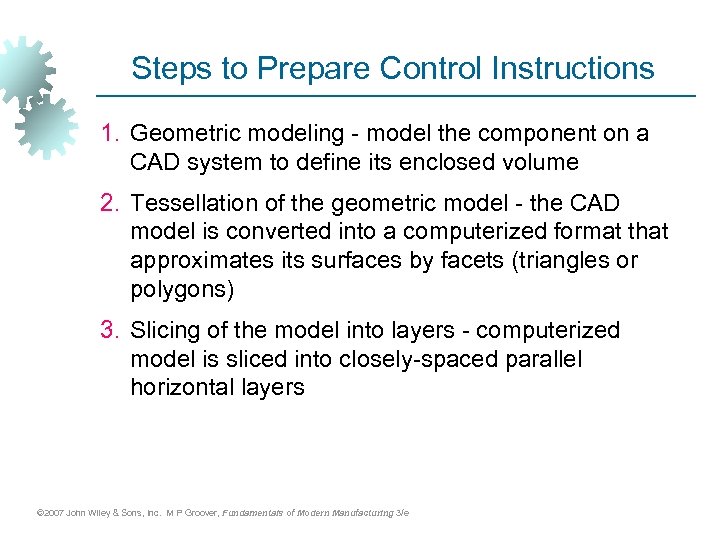 Steps to Prepare Control Instructions

1. Geometric modeling - model the component on a CAD system to define its enclosed volume

2. Tessellation of the geometric model - the CAD model is converted into a computerized format that approximates its surfaces by facets (triangles or polygons)

3. Slicing of the model into layers - computerized model is sliced into closely-spaced parallel horizontal layers

©2007 John Wiley & Sons, Inc. M P Groover, Fundamentals of Modern Manufacturing 3/e